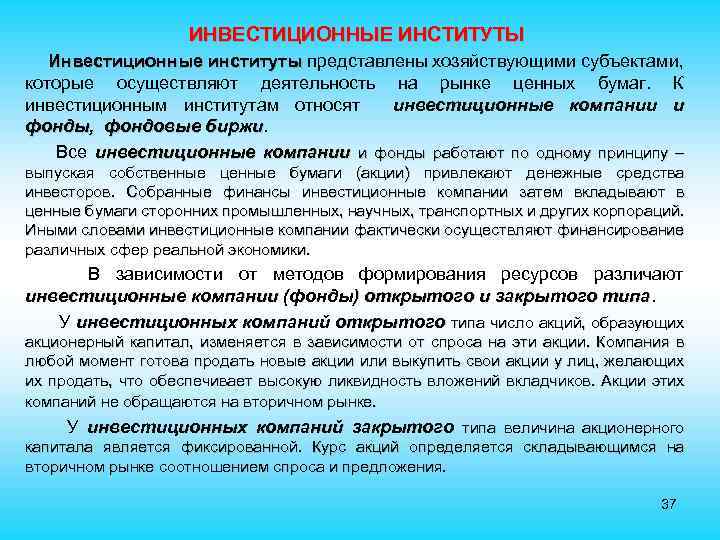 ИНВЕСТИЦИОННЫЕ ИНСТИТУТЫ

Инвестиционные институты представлены хозяйствующими субъектами, которые осуществляют деятельность на рынке ценных бумаг. К инвестиционным институтам относят инвестиционные компании и фонды, фондовые биржи.

Все инвестиционные компании и фонды работают по одному принципу – выпуская собственные ценные бумаги (акции) привлекают денежные средства инвесторов. Собранные финансы инвестиционные компании затем вкладывают в ценные бумаги сторонних промышленных, научных, транспортных и других корпораций. Иными словами инвестиционные компании фактически осуществляют финансирование различных сфер реальной экономики.

В зависимости от методов формирования ресурсов различают инвестиционные компании (фонды) открытого и закрытого типа.

У инвестиционных компаний открытого типа число акций, образующих акционерный капитал, изменяется в зависимости от спроса на эти акции. Компания в любой момент готова продать новые акции или выкупить свои акции у лиц, желающих их продать, что обеспечивает высокую ликвидность вложений вкладчиков. Акции этих компаний не обращаются на вторичном рынке.

У инвестиционных компаний закрытого типа величина акционерного капитала является фиксированной. Курс акций определяется складывающимся на вторичном рынке соотношением спроса и предложения.

37